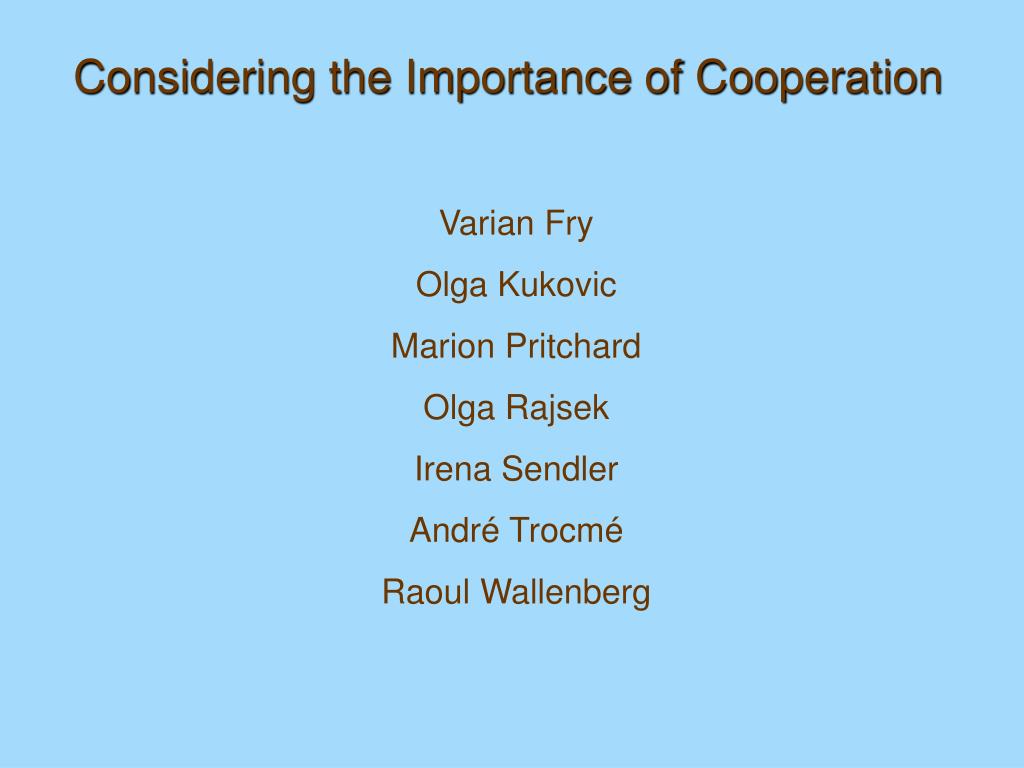 Considering the Importance of Cooperation

Varian Fry

Olga Kukovic

Marion Pritchard

Olga Rajsek

Irena Sendler

André Trocmé

Raoul Wallenberg